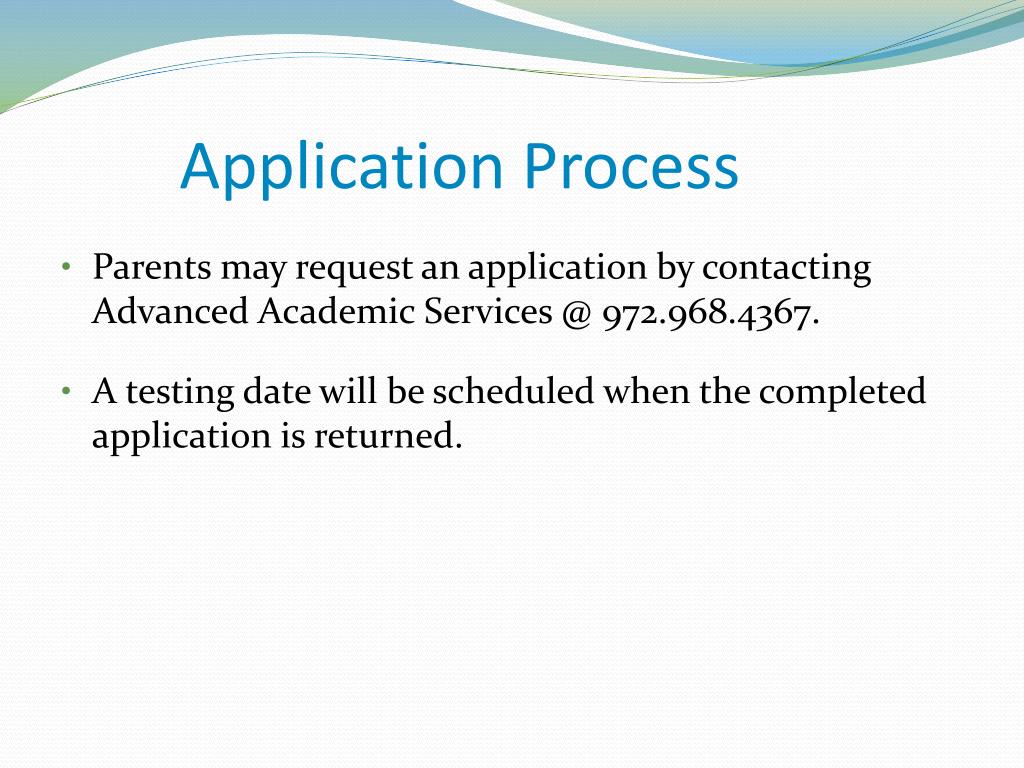 Application Process

• Parents may request an application by contacting Advanced Academic Services @ 972.968.4367.

• A testing date will be scheduled when the completed application is returned.